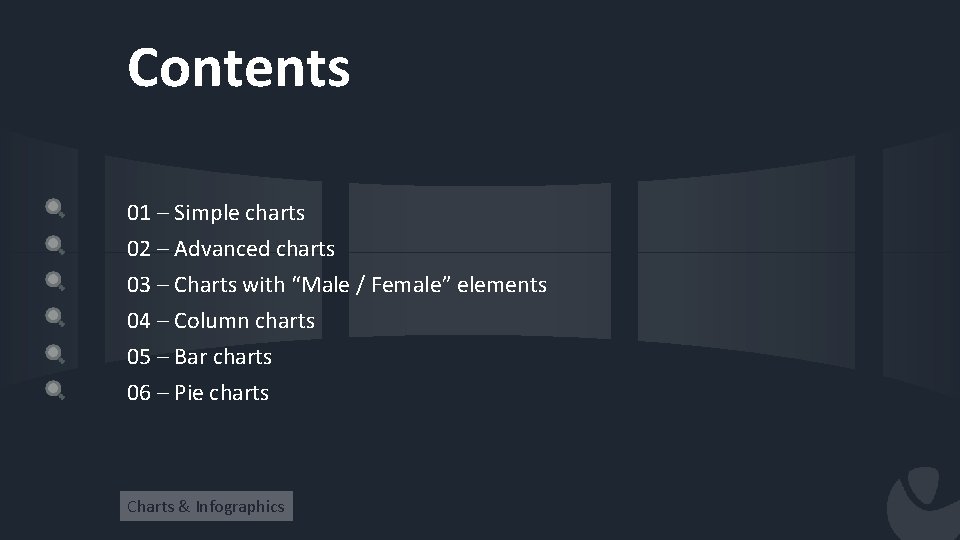 Contents

01 – Simple charts
02 – Advanced charts
03 – Charts with "Male / Female" elements
04 – Column charts
05 – Bar charts
06 – Pie charts

Charts & Infographics